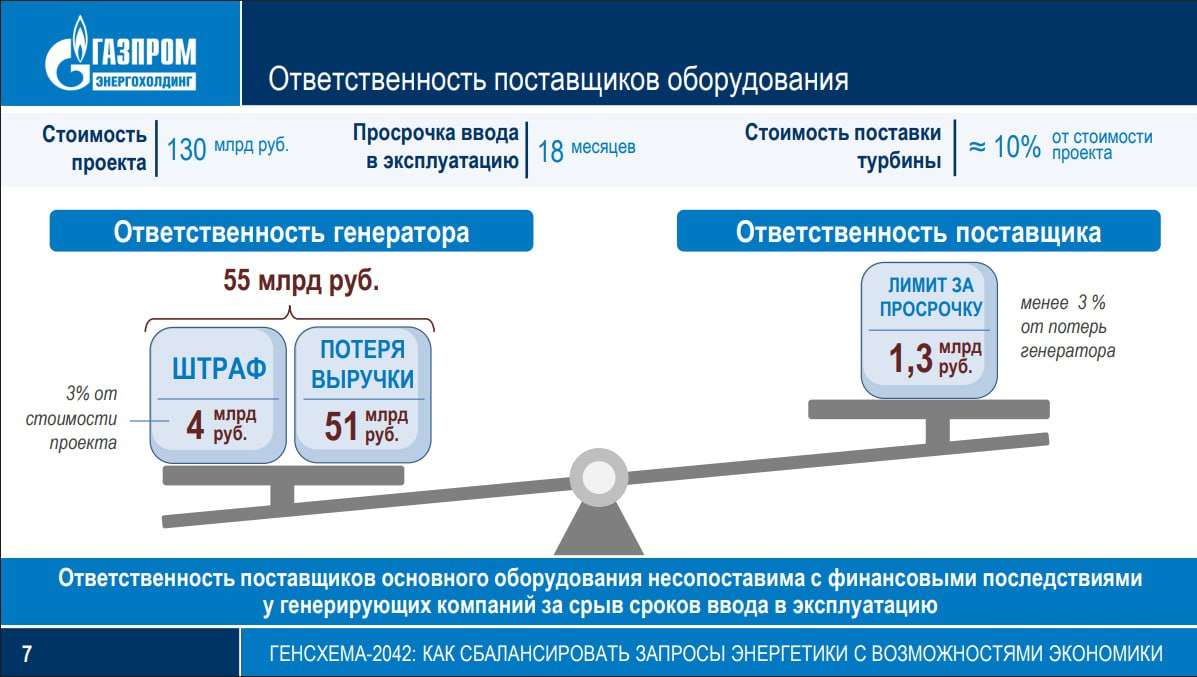 ГАЗПРОМ ЭНЕРГОХОЛДИНГ

Ответственность поставщиков оборудования

Стоимость проекта | 130 млрд руб.

Просрочка ввода в эксплуатацию | 18 месяцев

Стоимость поставки турбины | ≈ 10% от стоимости проекта

Ответственность генератора

55 млрд руб.

ШТРАФ 4 млрд руб.

ПОТЕРЯ ВЫРУЧКИ 51 млрд руб.

3% от стоимости проекта

Ответственность поставщика

ЛИМИТ ЗА ПРОСРОЧКУ 1,3 млрд руб.

менее 3 % от потерь генератора

Ответственность поставщиков основного оборудования несопоставима с финансовыми последствиями у генерирующих компаний за срыв сроков ввода в эксплуатацию

7

ГЕНСХЕМА-2042: КАК СБАЛАНСИРОВАТЬ ЗАПРОСЫ ЭНЕРГЕТИКИ С ВОЗМОЖНОСТЯМИ ЭКОНОМИКИ